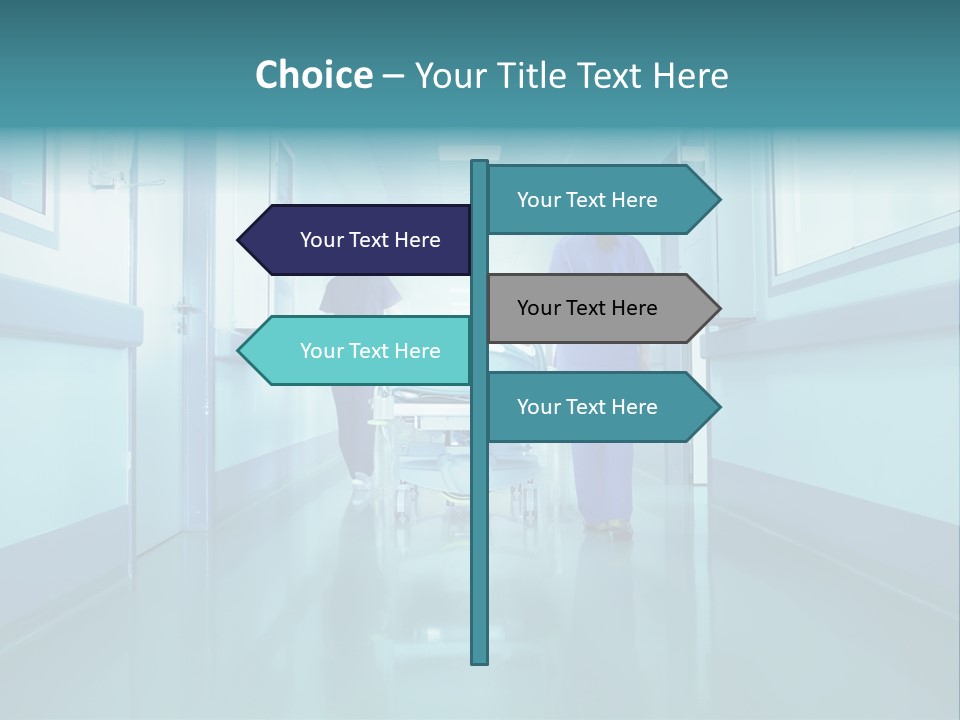 Choice – Your Title Text Here

Your Text Here

Your Text Here

Your Text Here

Your Text Here

Your Text Here